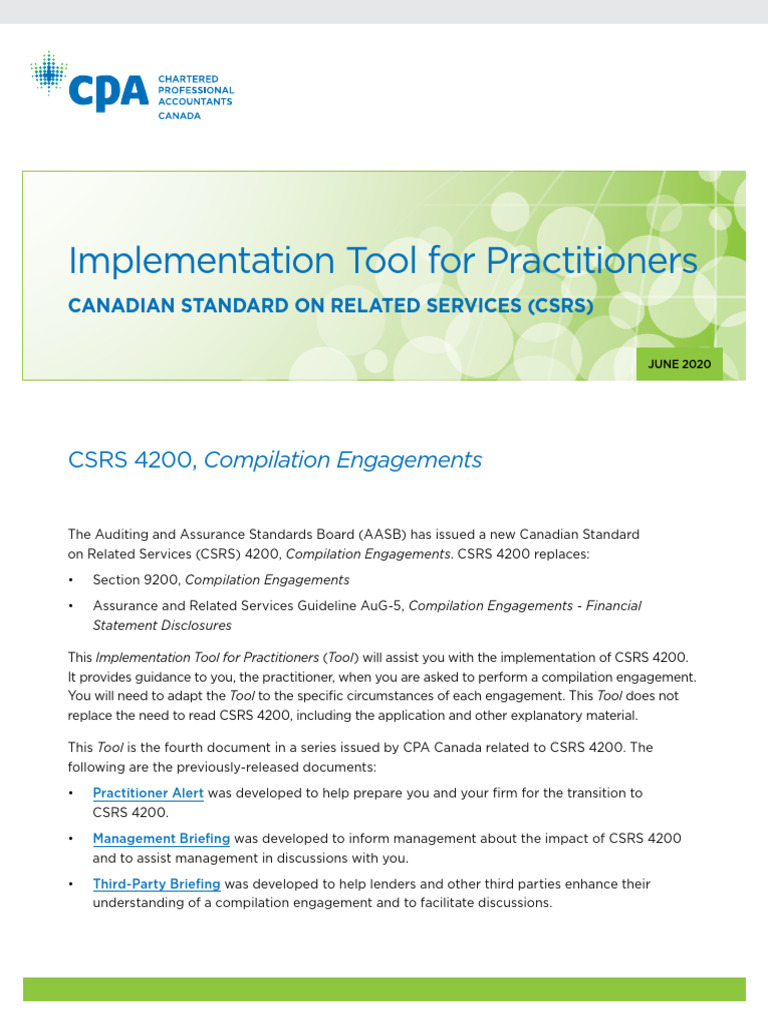 CPA CHARTERED PROFESSIONAL ACCOUNTANTS CANADA

Implementation Tool for Practitioners

CANADIAN STANDARD ON RELATED SERVICES (CSRS)

JUNE 2020

CSRS 4200, Compilation Engagements

The Auditing and Assurance Standards Board (AASB) has issued a new Canadian Standard on Related Services (CSRS) 4200, Compilation Engagements. CSRS 4200 replaces:

• Section 9200, Compilation Engagements

• Assurance and Related Services Guideline AuG-5, Compilation Engagements - Financial Statement Disclosures

This Implementation Tool for Practitioners (Tool) will assist you with the implementation of CSRS 4200. It provides guidance to you, the practitioner, when you are asked to perform a compilation engagement. You will need to adapt the Tool to the specific circumstances of each engagement. This Tool does not replace the need to read CSRS 4200, including the application and other explanatory material.

This Tool is the fourth document in a series issued by CPA Canada related to CSRS 4200. The following are the previously-released documents:

• Practitioner Alert was developed to help prepare you and your firm for the transition to CSRS 4200.

• Management Briefing was developed to inform management about the impact of CSRS 4200 and to assist management in discussions with you.

• Third-Party Briefing was developed to help lenders and other third parties enhance their understanding of a compilation engagement and to facilitate discussions.